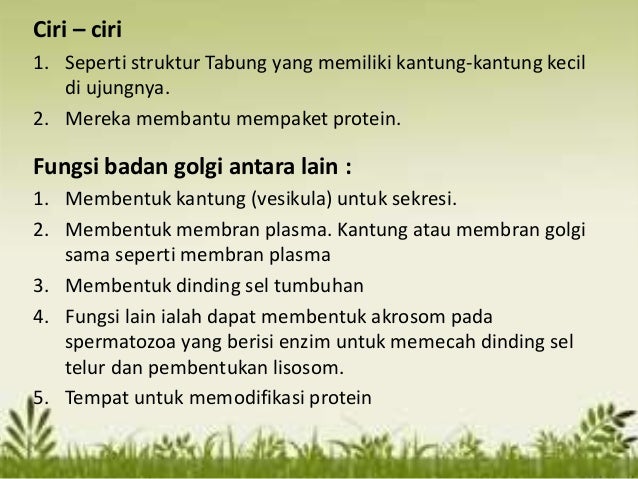 Ciri – ciri

1. Seperti struktur Tabung yang memiliki kantung-kantung kecil di ujungnya.
2. Mereka membantu mempaket protein.

Fungsi badan golgi antara lain :

1. Membentuk kantung (vesikula) untuk sekresi.
2. Membentuk membran plasma. Kantung atau membran golgi sama seperti membran plasma
3. Membentuk dinding sel tumbuhan
4. Fungsi lain ialah dapat membentuk akrosom pada spermatozoa yang berisi enzim untuk memecah dinding sel telur dan pembentukan lisosom.
5. Tempat untuk memodifikasi protein